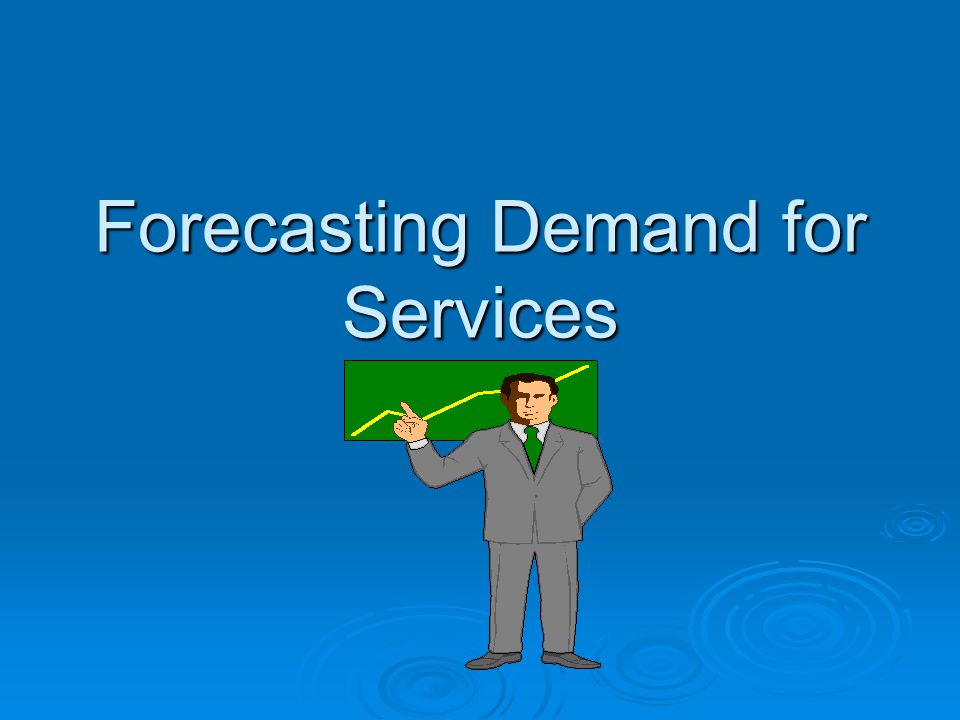 Forecasting Demand for Services